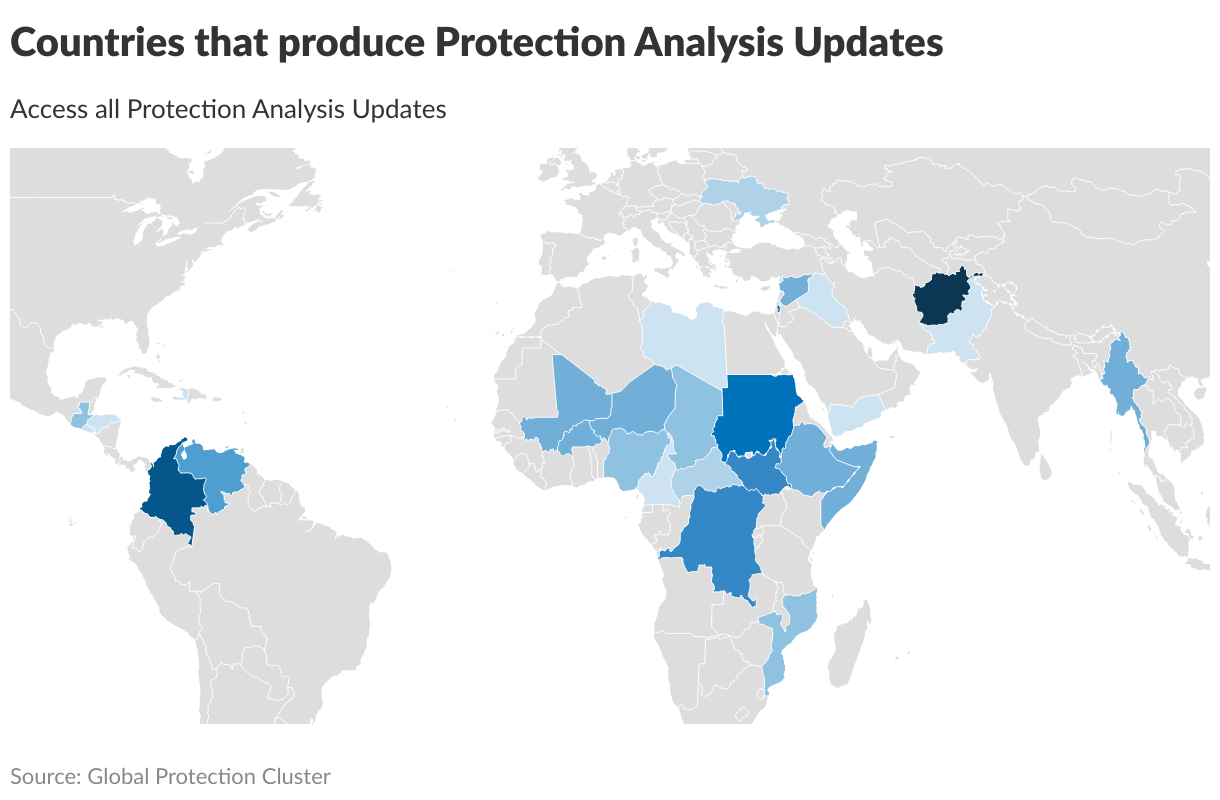 Countries that produce Protection Analysis Updates

Access all Protection Analysis Updates

Source: Global Protection Cluster